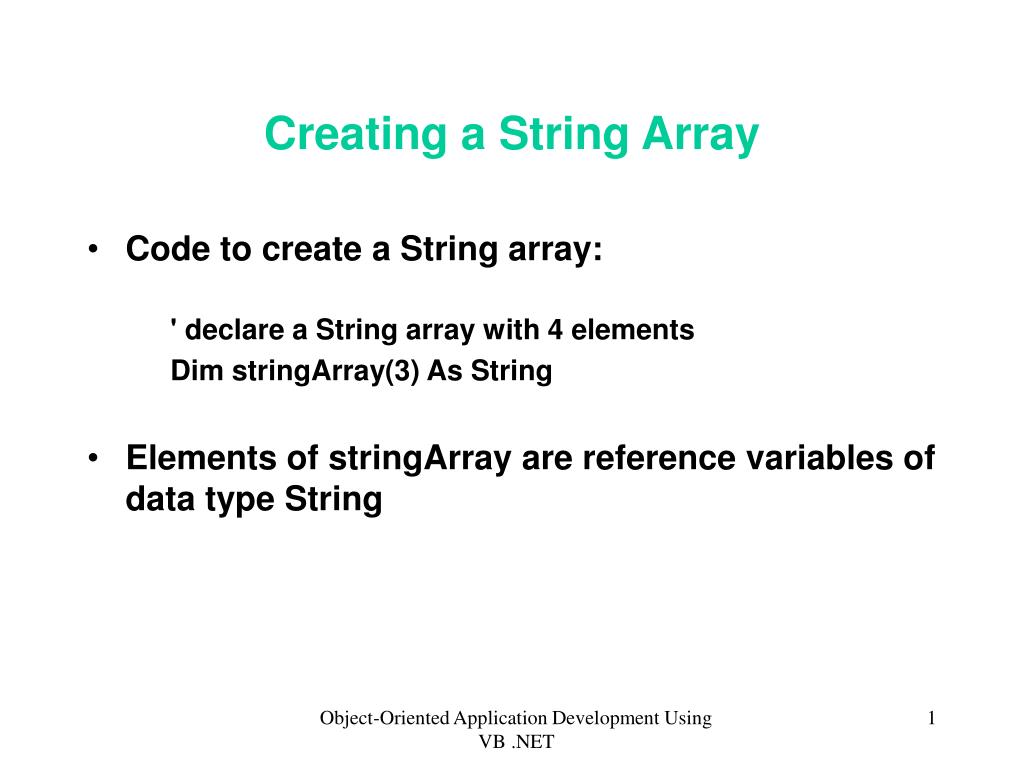 Creating a String Array

• Code to create a String array:

' declare a String array with 4 elements
Dim stringArray(3) As String

• Elements of stringArray are reference variables of data type String

Object-Oriented Application Development Using VB .NET

1